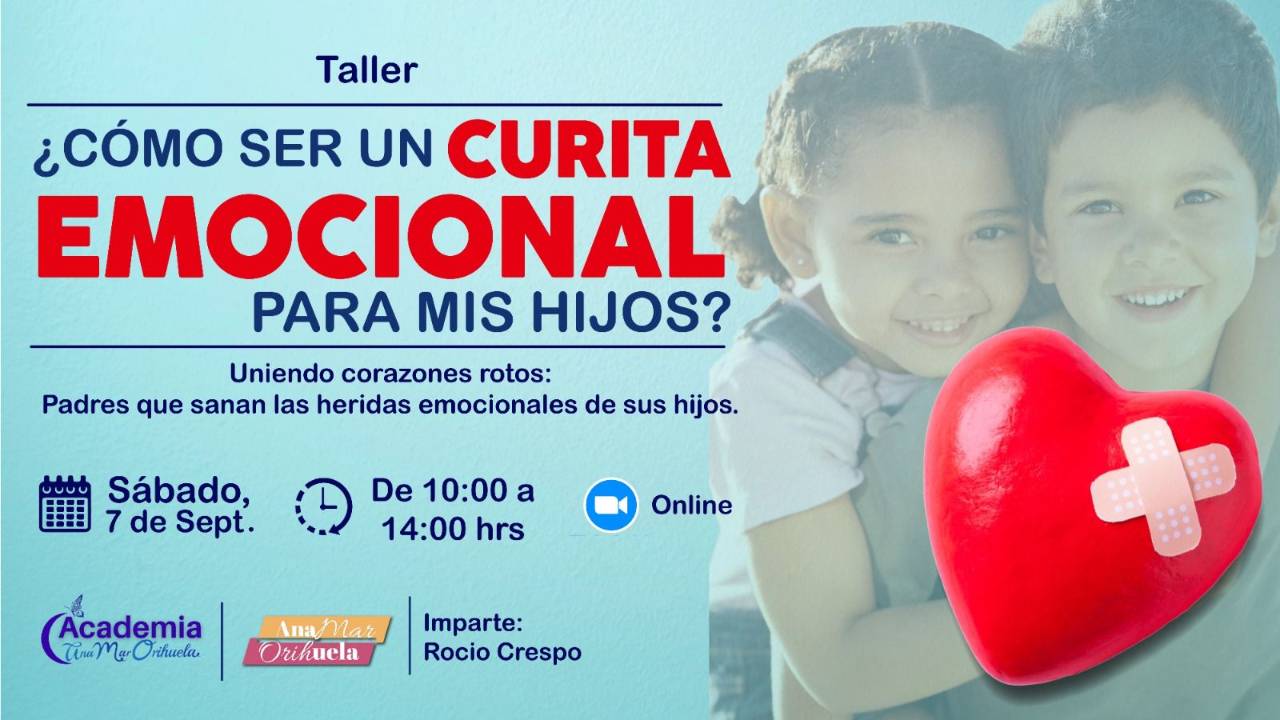 Taller

¿CÓMO SER UN CURITA EMOCIONAL PARA MIS HIJOS?

Uniendo corazones rotos:
Padres que sanan las heridas emocionales de sus hijos.

Sábado, 7 de Sept.

De 10:00 a 14:00 hrs

Online

Academia Ana Mar Orihuela

Ana Mar Orihuela

Imparte:
Rocio Crespo